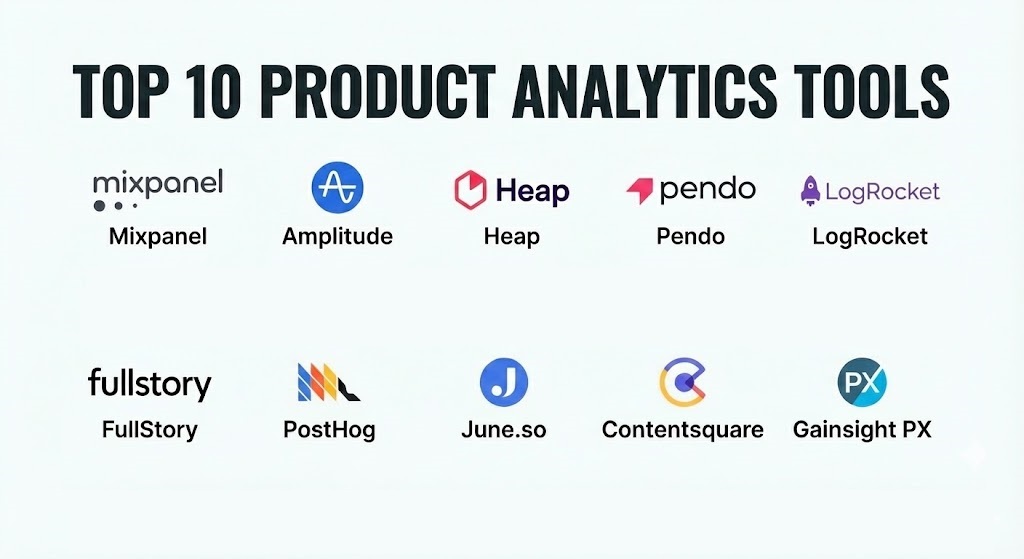 TOP 10 PRODUCT ANALYTICS TOOLS

mixpanel
Mixpanel

Amplitude

Heap
Heap

pendo
Pendo

LogRocket
LogRocket

fullstory
FullStory

PostHog

J
June.so

Contentsquare

PX
Gainsight PX